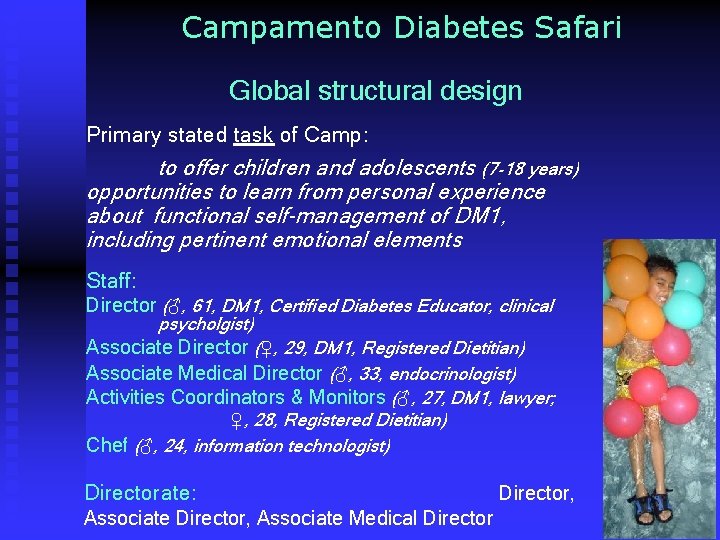 Campamento Diabetes Safari

Global structural design

Primary stated task of Camp:

to offer children and adolescents (7-18 years) opportunities to learn from personal experience about functional self-management of DM1, including pertinent emotional elements

Staff:
Director (♂, 61, DM1, Certified Diabetes Educator, clinical psycholgist)
Associate Director (♀, 29, DM1, Registered Dietitian)
Associate Medical Director (♂, 33, endocrinologist)
Activities Coordinators & Monitors (♂, 27, DM1, lawyer; ♀, 28, Registered Dietitian)
Chef (♂, 24, information technologist)

Directorate: Director, Associate Director, Associate Medical Director